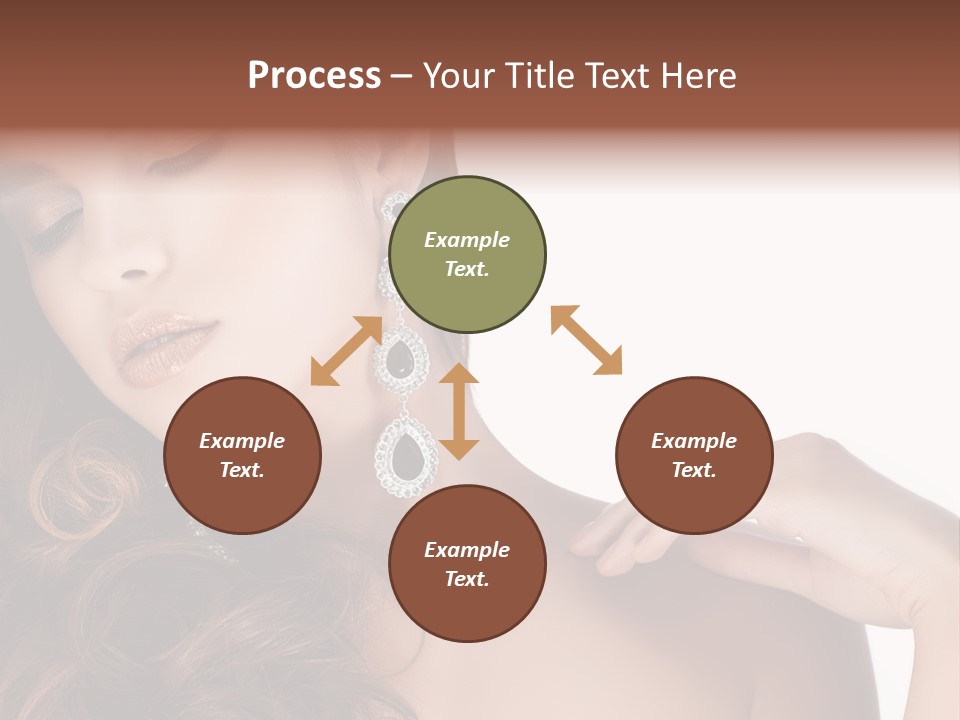 Process – Your Title Text Here

Example Text.

Example Text.

Example Text.

Example Text.